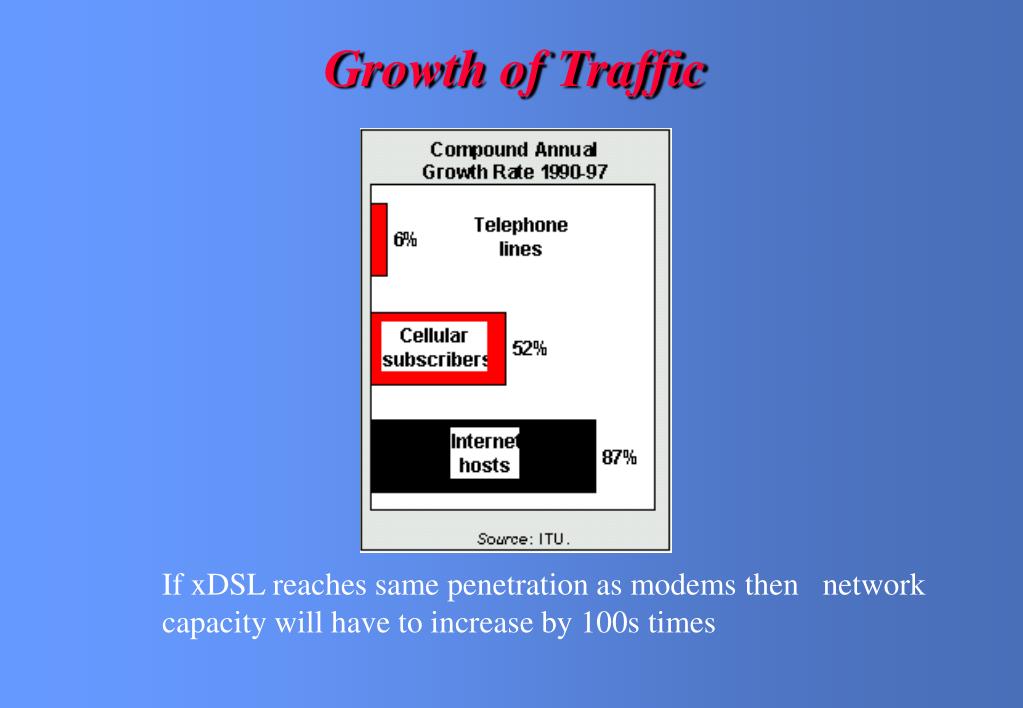 Growth of Traffic

Compound Annual Growth Rate 1990-97

6%

Telephone lines

Cellular subscribers

52%

Internet hosts

87%

Source: ITU.

If xDSL reaches same penetration as modems then network capacity will have to increase by 100s times